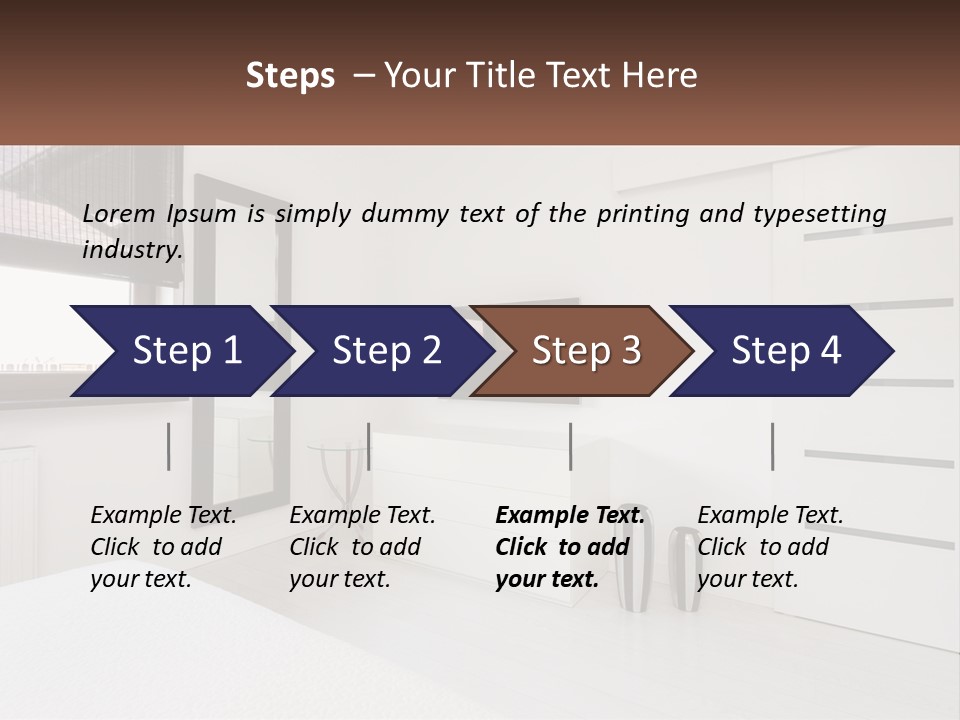 Steps – Your Title Text Here

Lorem Ipsum is simply dummy text of the printing and typesetting industry.

Step 1

Step 2

Step 3

Step 4

Example Text. Click to add your text.

Example Text. Click to add your text.

Example Text. Click to add your text.

Example Text. Click to add your text.